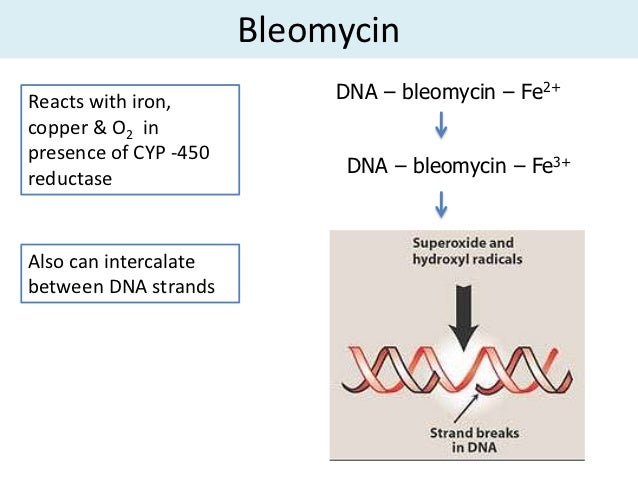 Bleomycin

Reacts with iron, copper & $O_2$ in presence of CYP -450 reductase

Also can intercalate between DNA strands

DNA – bleomycin – $Fe^{2+}$

DNA – bleomycin – $Fe^{3+}$

Superoxide and hydroxyl radicals

Strand breaks in DNA